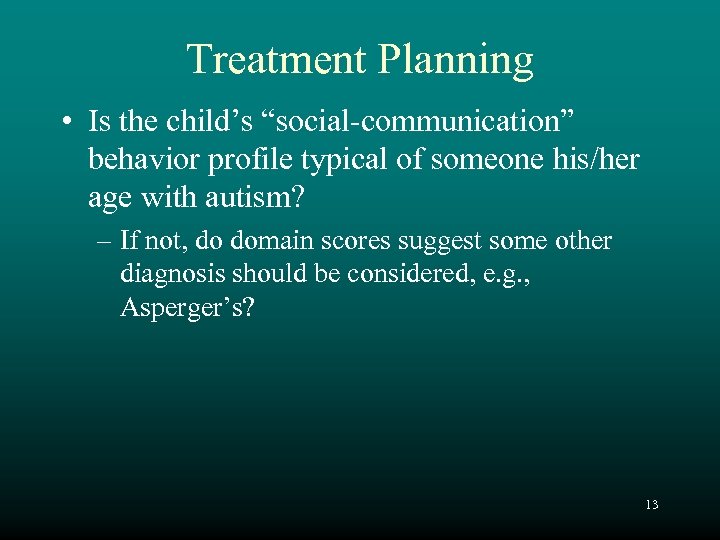 Treatment Planning

• Is the child’s “social-communication” behavior profile typical of someone his/her age with autism?

– If not, do domain scores suggest some other diagnosis should be considered, e.g., Asperger’s?

13